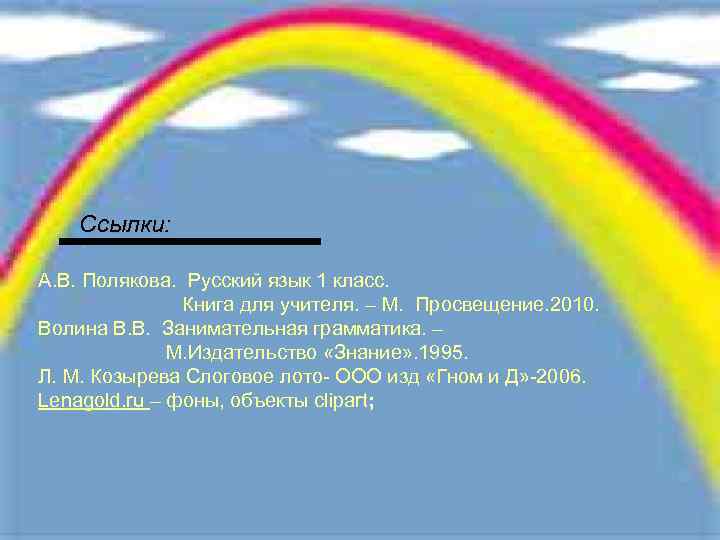 Ссылки:

А.В. Полякова. Русский язык 1 класс.
Книга для учителя. – М. Просвещение.2010.
Волина В.В. Занимательная грамматика. –
М.Издательство «Знание».1995.
Л. М. Козырева Слоговое лото- ООО изд «Гном и Д»-2006.
Lenagold.ru – фоны, объекты clipart;